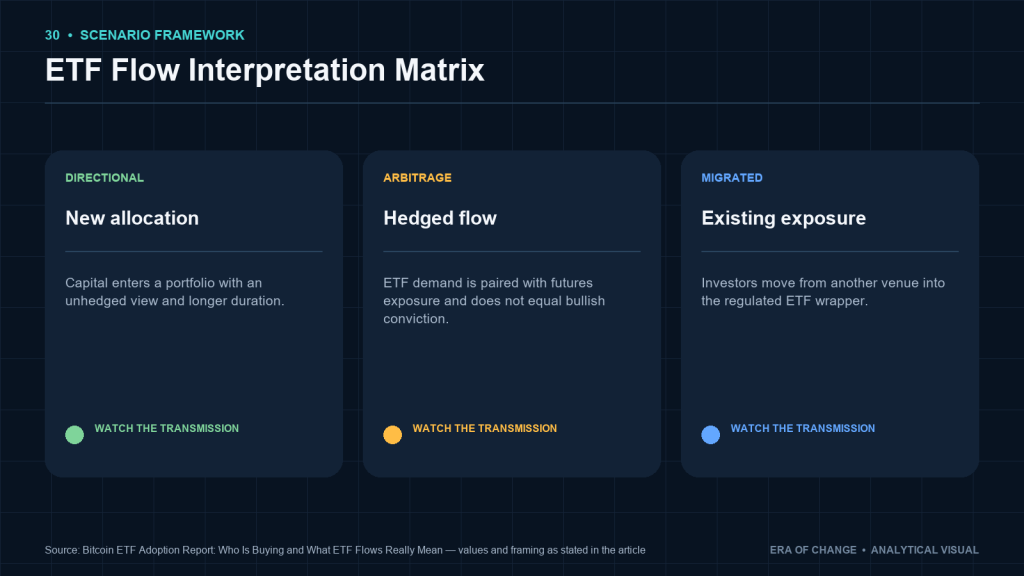 30 • SCENARIO FRAMEWORK

ETF Flow Interpretation Matrix

DIRECTIONAL

New allocation

Capital enters a portfolio with an unhedged view and longer duration.

WATCH THE TRANSMISSION

ARBITRAGE

Hedged flow

ETF demand is paired with futures exposure and does not equal bullish conviction.

WATCH THE TRANSMISSION

MIGRATED

Existing exposure

Investors move from another venue into the regulated ETF wrapper.

WATCH THE TRANSMISSION

Source: Bitcoin ETF Adoption Report: Who Is Buying and What ETF Flows Really Mean — values and framing as stated in the article

ERA OF CHANGE • ANALYTICAL VISUAL